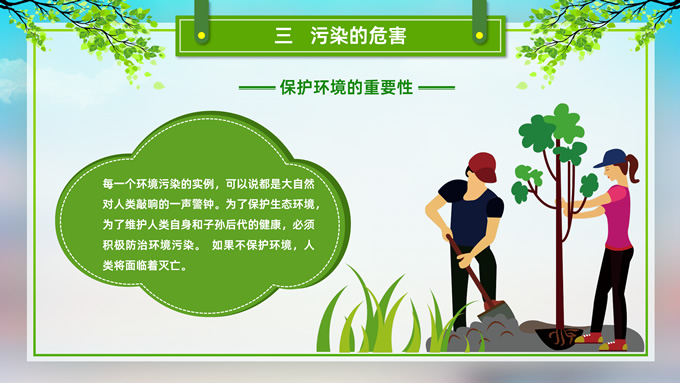 三 污染的危害

保护环境的重要性

每一个环境污染的实例，可以说都是大自然对人类敲响的一声警钟。为了保护生态环境，为了维护人类自身和子孙后代的健康，必须积极防治环境污染。 如果不保护环境，人类将面临着灭亡。